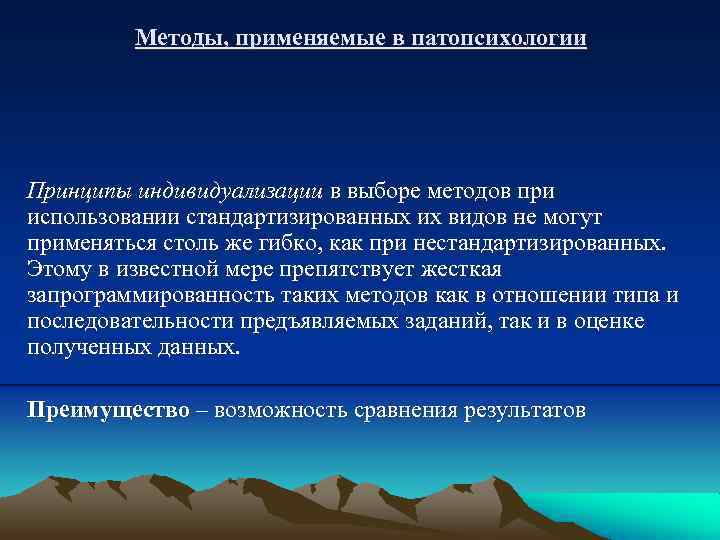 Методы, применяемые в патопсихологии

Принципы индивидуализации в выборе методов при использовании стандартизированных их видов не могут применяться столь же гибко, как при нестандартизированных. Этому в известной мере препятствует жесткая запрограммированность таких методов как в отношении типа и последовательности предъявляемых заданий, так и в оценке полученных данных.

Преимущество – возможность сравнения результатов